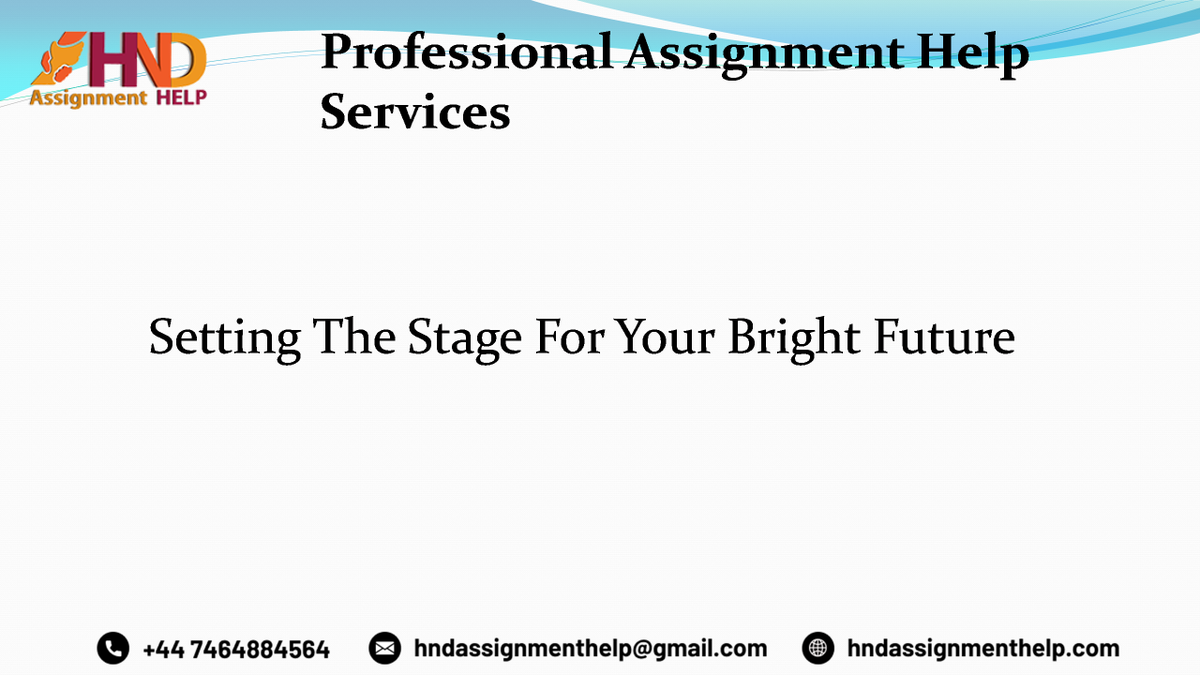 HND
Assignment HELP

Professional Assignment Help Services

Setting The Stage For Your Bright Future

+44 7464884564 hndassignmenthelp@gmail.com hndassignmenthelp.com